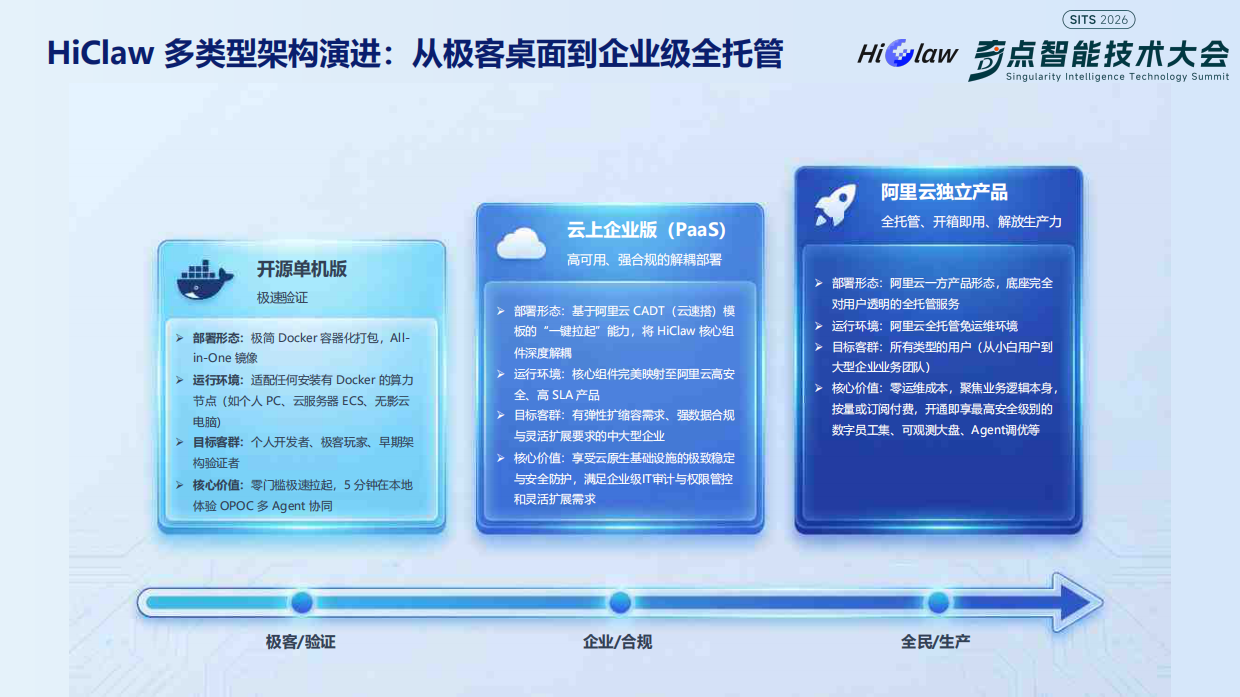 HiClaw 多类型架构演进：从极客桌面到企业级全托管

SITS 2026

HiClaw

奇点智能技术大会
Singularity Intelligence Technology Summit

开源单机版
极速验证

➢ 部署形态：极简 Docker 容器化打包，All-in-One 镜像
➢ 运行环境：适配任何安装有 Docker 的算力节点（如个人 PC、云服务器 ECS、无影云电脑）
➢ 目标客群：个人开发者、极客玩家、早期架构验证者
➢ 核心价值：零门槛极速拉起，5 分钟在本地体验 OPOC 多 Agent 协同

云上企业版（PaaS）
高可用、强合规的解耦部署

➢ 部署形态：基于阿里云 CADT（云速搭）模板的“一键拉起”能力，将 HiClaw 核心组件深度解耦
➢ 运行环境：核心组件完美映射至阿里云高安全、高 SLA 产品
➢ 目标客群：有弹性扩缩容需求、强数据合规与灵活扩展要求的中大型企业
➢ 核心价值：享受云原生基础设施的极致稳定与安全防护，满足企业级IT审计与权限管控和灵活扩展需求

阿里云独立产品
全托管、开箱即用、解放生产力

➢ 部署形态：阿里云一方产品形态，底座完全对用户透明的全托管服务
➢ 运行环境：阿里云全托管免运维环境
➢ 目标客群：所有类型的用户（从小白用户到大型企业业务团队）
➢ 核心价值：零运维成本，聚焦业务逻辑本身，按量或订阅付费，开通即享最高安全级别的数字员工集、可观测大盘、Agent调优等

极客/验证
企业/合规
全民/生产